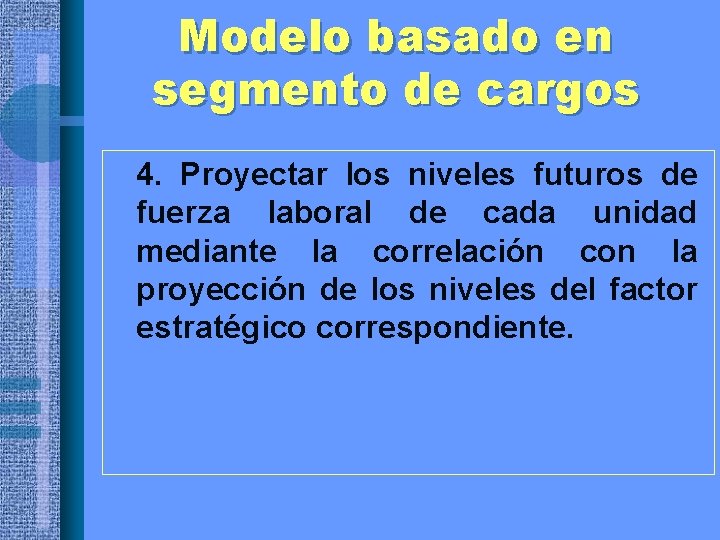 Modelo basado en segmento de cargos

4. Proyectar los niveles futuros de fuerza laboral de cada unidad mediante la correlación con la proyección de los niveles del factor estratégico correspondiente.